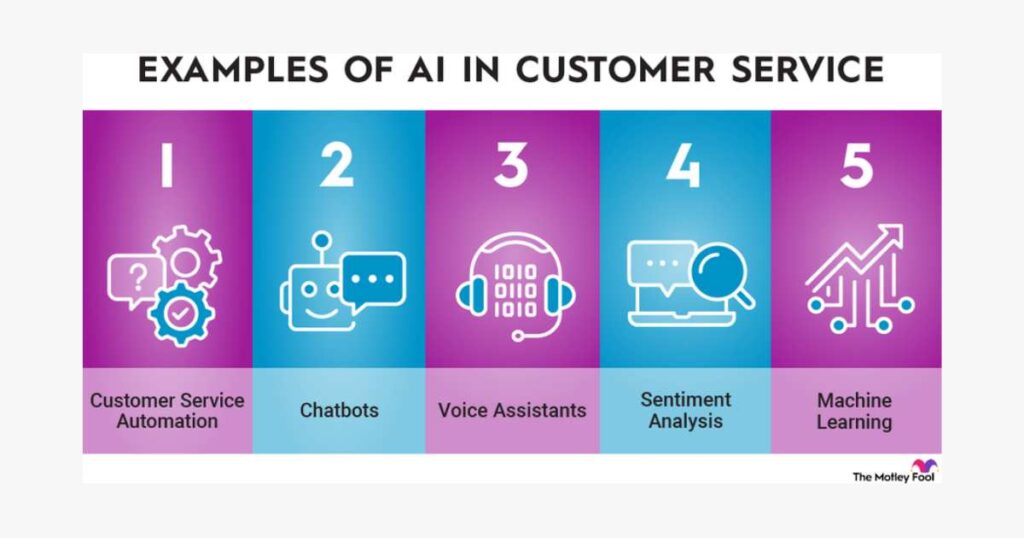 EXAMPLES OF AI IN CUSTOMER SERVICE

1

?

Customer Service Automation

2

Chatbots

3

1010
0110
1010

Voice Assistants

4

Sentiment Analysis

5

Machine Learning

The Motley Fool